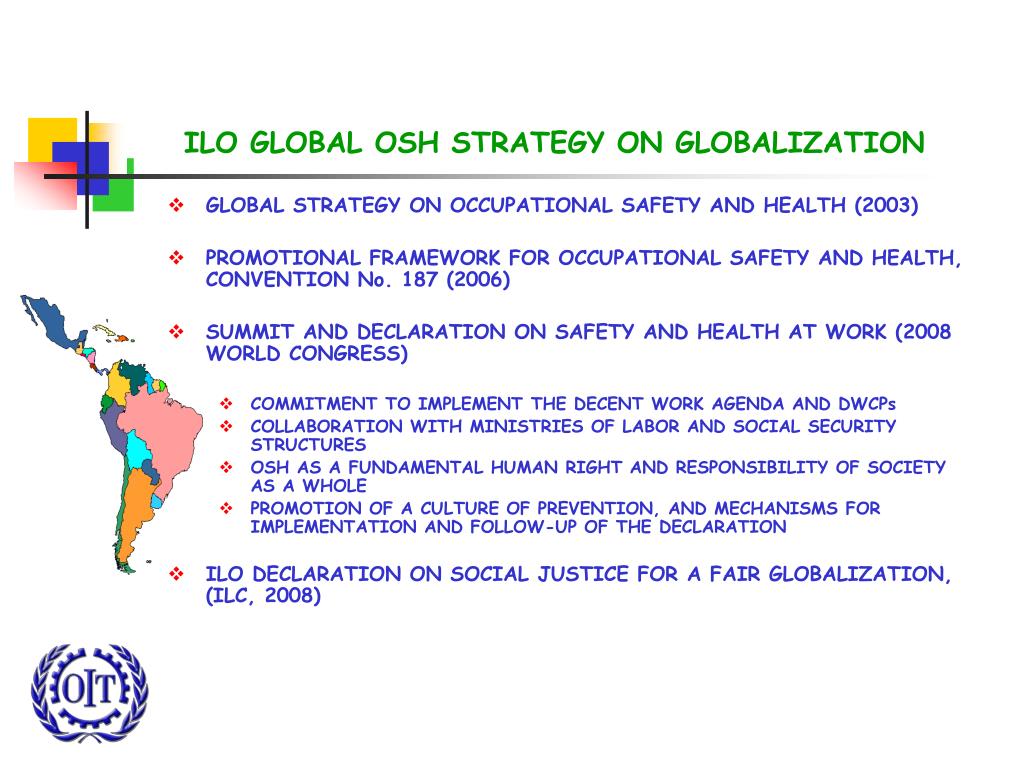 ILO GLOBAL OSH STRATEGY ON GLOBALIZATION

❖ GLOBAL STRATEGY ON OCCUPATIONAL SAFETY AND HEALTH (2003)

❖ PROMOTIONAL FRAMEWORK FOR OCCUPATIONAL SAFETY AND HEALTH, CONVENTION No. 187 (2006)

❖ SUMMIT AND DECLARATION ON SAFETY AND HEALTH AT WORK (2008 WORLD CONGRESS)

❖ COMMITMENT TO IMPLEMENT THE DECENT WORK AGENDA AND DWCPs
❖ COLLABORATION WITH MINISTRIES OF LABOR AND SOCIAL SECURITY STRUCTURES
❖ OSH AS A FUNDAMENTAL HUMAN RIGHT AND RESPONSIBILITY OF SOCIETY AS A WHOLE
❖ PROMOTION OF A CULTURE OF PREVENTION, AND MECHANISMS FOR IMPLEMENTATION AND FOLLOW-UP OF THE DECLARATION

❖ ILO DECLARATION ON SOCIAL JUSTICE FOR A FAIR GLOBALIZATION, (ILC, 2008)

OIT